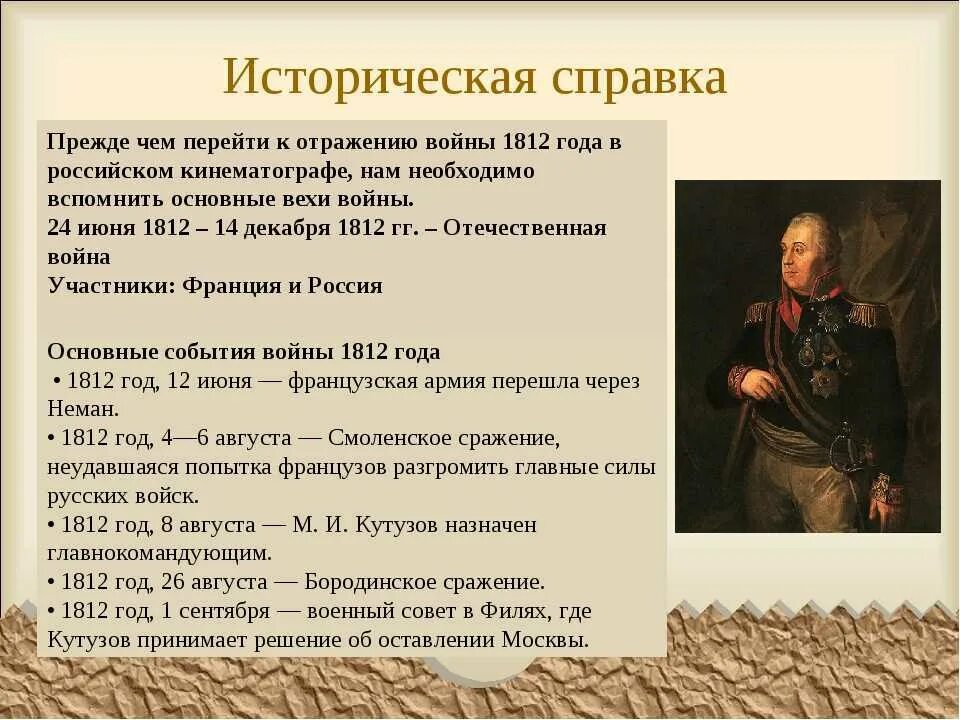 Историческая справка

Прежде чем перейти к отражению войны 1812 года в российском кинематографе, нам необходимо вспомнить основные вехи войны.
24 июня 1812 – 14 декабря 1812 гг. – Отечественная война
Участники: Франция и Россия

Основные события войны 1812 года
• 1812 год, 12 июня — французская армия перешла через Неман.
• 1812 год, 4—6 августа — Смоленское сражение, неудавшаяся попытка французов разгромить главные силы русских войск.
• 1812 год, 8 августа — М. И. Кутузов назначен главнокомандующим.
• 1812 год, 26 августа — Бородинское сражение.
• 1812 год, 1 сентября — военный совет в Филях, где Кутузов принимает решение об оставлении Москвы.